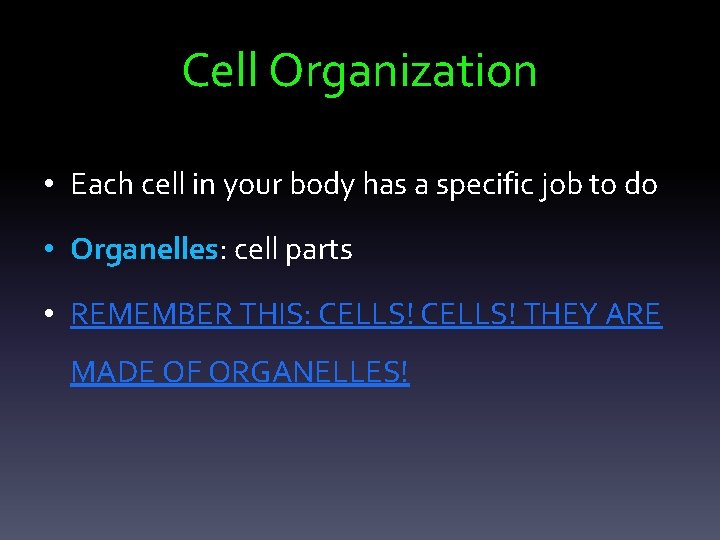 Cell Organization

• Each cell in your body has a specific job to do

• Organelles: cell parts

• REMEMBER THIS: CELLS! CELLS! THEY ARE MADE OF ORGANELLES!